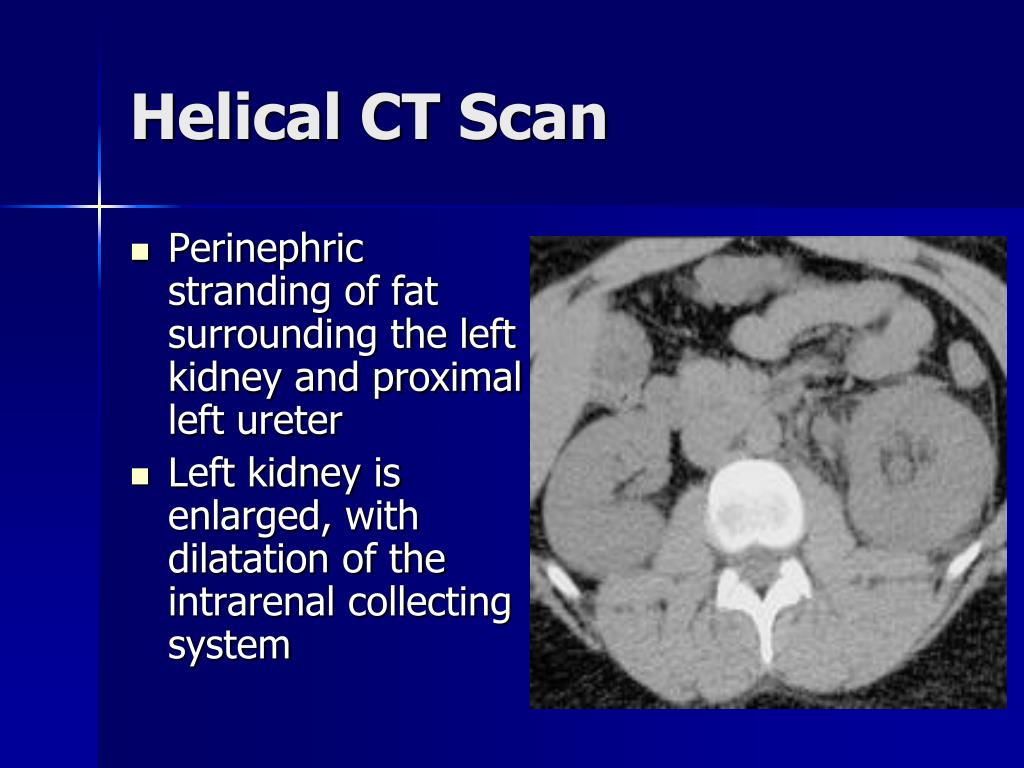 Helical CT Scan

- Perinephric stranding of fat surrounding the left kidney and proximal left ureter
- Left kidney is enlarged, with dilatation of the intrarenal collecting system